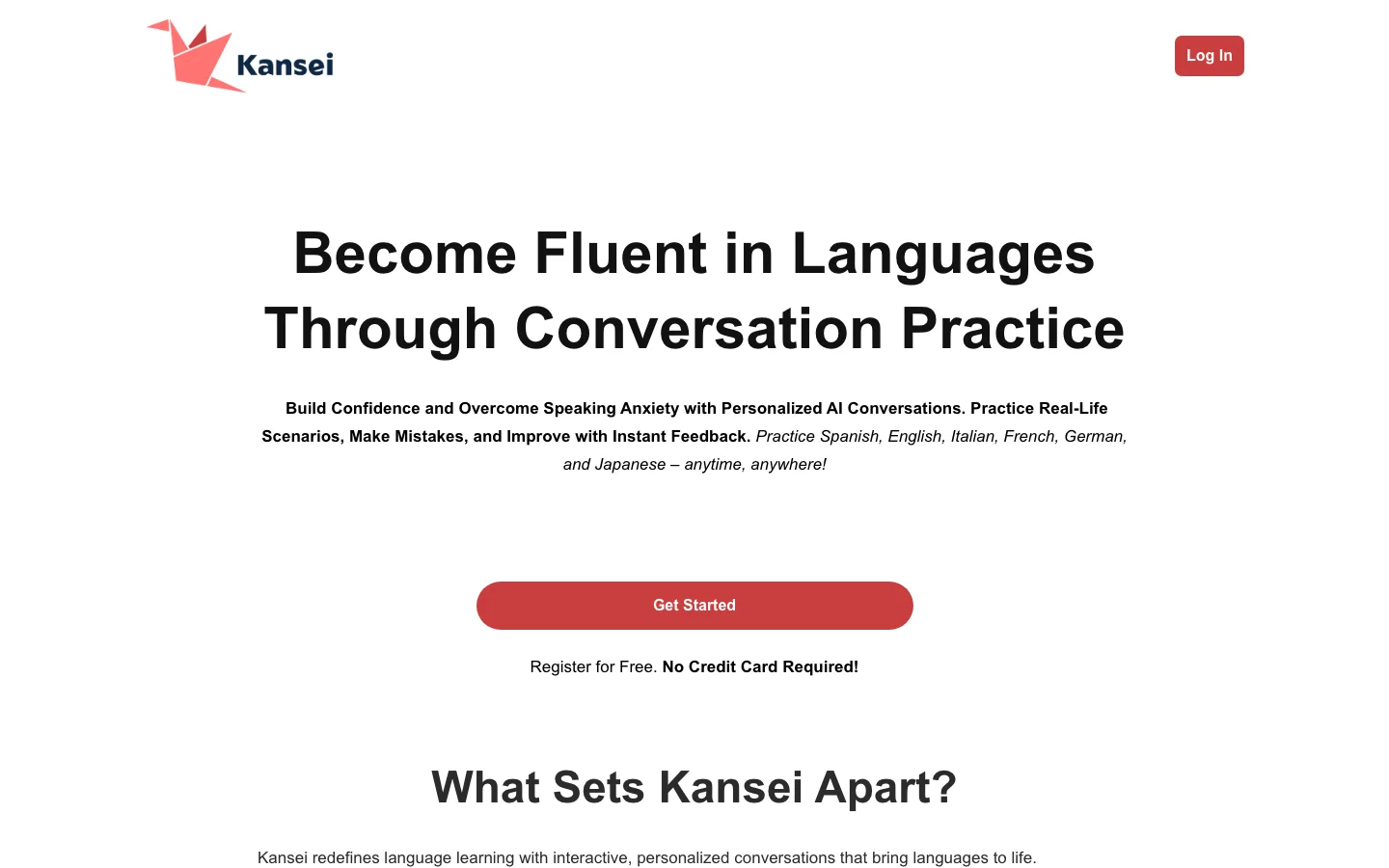 Kansei

Log In

Become Fluent in Languages Through Conversation Practice

Build Confidence and Overcome Speaking Anxiety with Personalized AI Conversations. Practice Real-Life Scenarios, Make Mistakes, and Improve with Instant Feedback. Practice Spanish, English, Italian, French, German, and Japanese – anytime, anywhere!

Get Started

Register for Free. No Credit Card Required!

What Sets Kansei Apart?

Kansei redefines language learning with interactive, personalized conversations that bring languages to life.